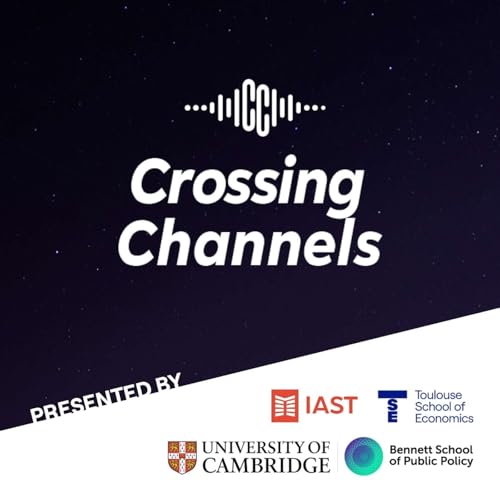 CC

Crossing Channels

PRESENTED BY

IAST

TSE Toulouse School of Economics

UNIVERSITY OF CAMBRIDGE

Bennett School of Public Policy